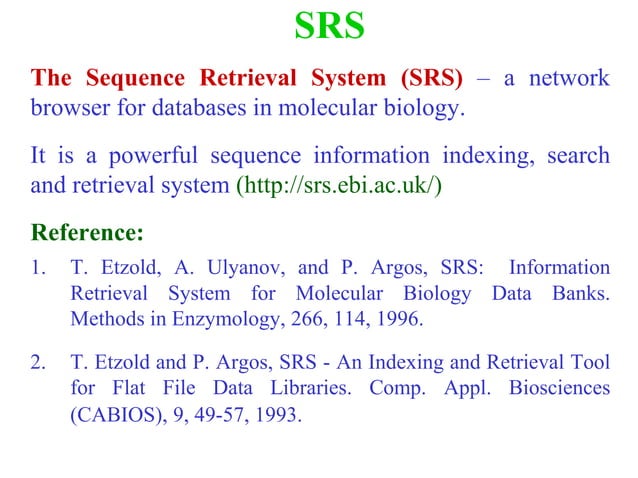 SRS

The Sequence Retrieval System (SRS) – a network browser for databases in molecular biology.

It is a powerful sequence information indexing, search and retrieval system (http://srs.ebi.ac.uk/)

Reference:

1. T. Etzold, A. Ulyanov, and P. Argos, SRS: Information Retrieval System for Molecular Biology Data Banks. Methods in Enzymology, 266, 114, 1996.

2. T. Etzold and P. Argos, SRS - An Indexing and Retrieval Tool for Flat File Data Libraries. Comp. Appl. Biosciences (CABIOS), 9, 49-57, 1993.